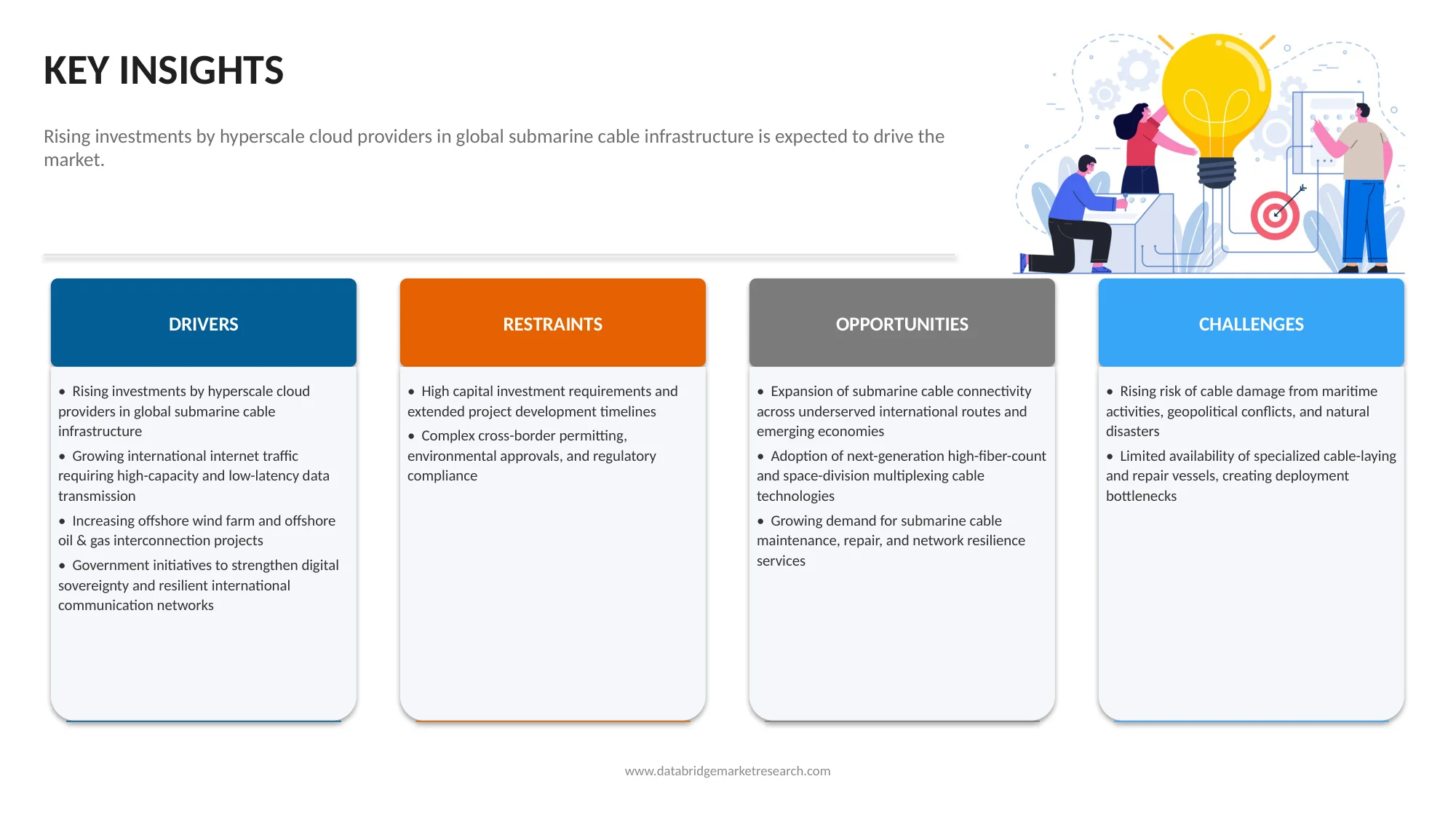 KEY INSIGHTS

Rising investments by hyperscale cloud providers in global submarine cable infrastructure is expected to drive the market.

DRIVERS

• Rising investments by hyperscale cloud providers in global submarine cable infrastructure
• Growing international internet traffic requiring high-capacity and low-latency data transmission
• Increasing offshore wind farm and offshore oil & gas interconnection projects
• Government initiatives to strengthen digital sovereignty and resilient international communication networks

RESTRAINTS

• High capital investment requirements and extended project development timelines
• Complex cross-border permitting, environmental approvals, and regulatory compliance

OPPORTUNITIES

• Expansion of submarine cable connectivity across underserved international routes and emerging economies
• Adoption of next-generation high-fiber-count and space-division multiplexing cable technologies
• Growing demand for submarine cable maintenance, repair, and network resilience services

CHALLENGES

• Rising risk of cable damage from maritime activities, geopolitical conflicts, and natural disasters
• Limited availability of specialized cable-laying and repair vessels, creating deployment bottlenecks

www.databridgemarketresearch.com